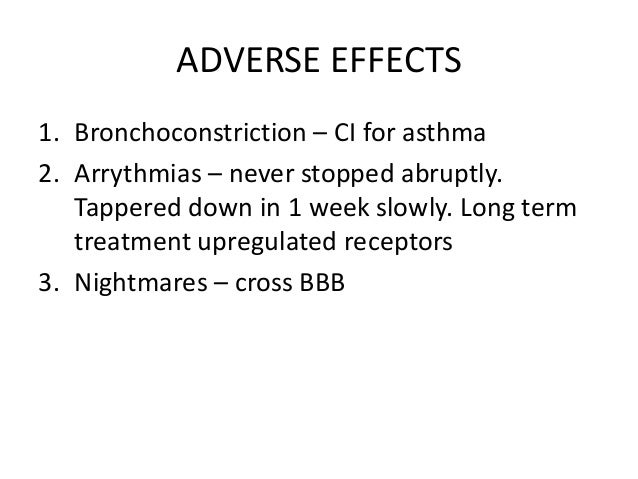 ADVERSE EFFECTS

1. Bronchoconstriction – CI for asthma
2. Arrythmias – never stopped abruptly. Tappered down in 1 week slowly. Long term treatment upregulated receptors
3. Nightmares – cross BBB